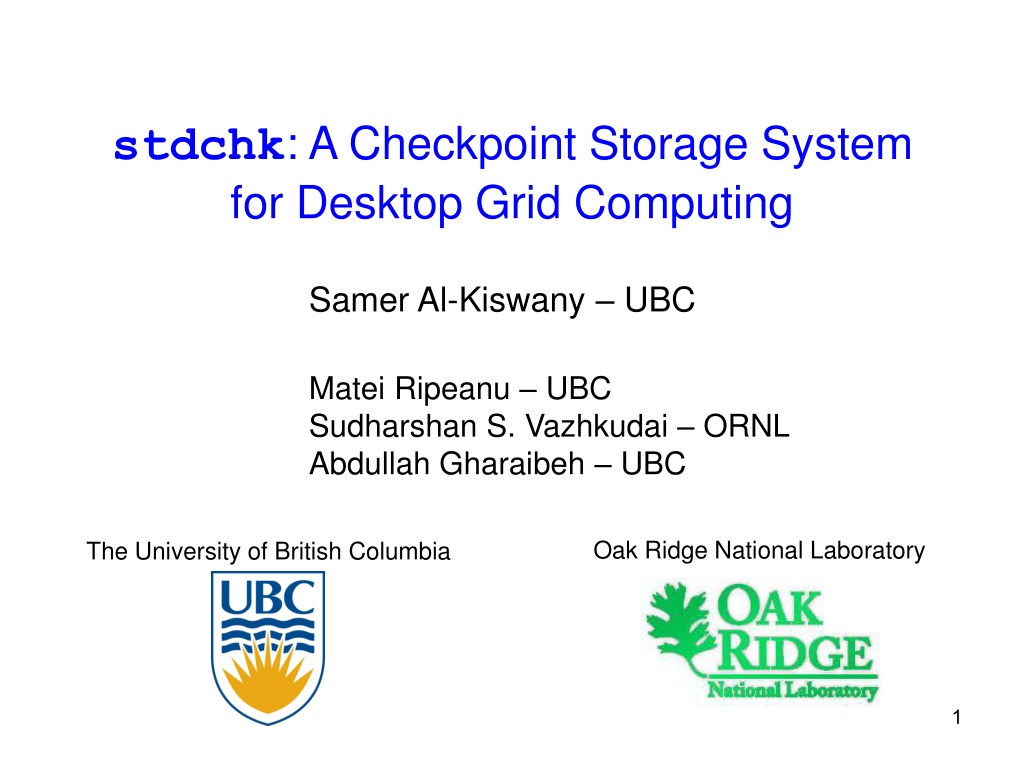 stdchk: A Checkpoint Storage System for Desktop Grid Computing

Samer Al-Kiswany – UBC

Matei Ripeanu – UBC
Sudharshan S. Vazhkudai – ORNL
Abdullah Gharaibeh – UBC

The University of British Columbia

UBC

Oak Ridge National Laboratory

OAK RIDGE
National Laboratory

1